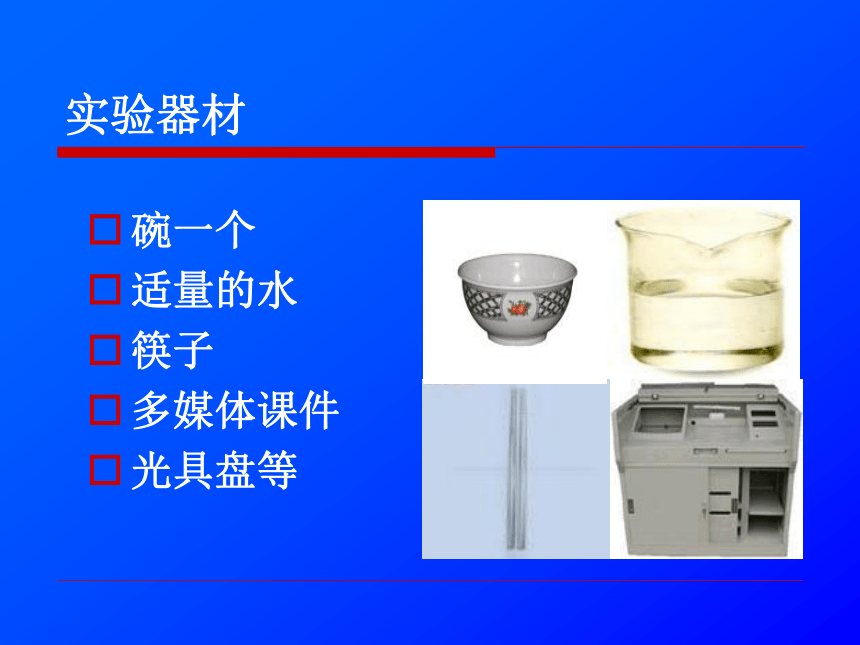 实验器材

□ 碗一个
□ 适量的水
□ 筷子
□ 多媒体课件
□ 光具盘等